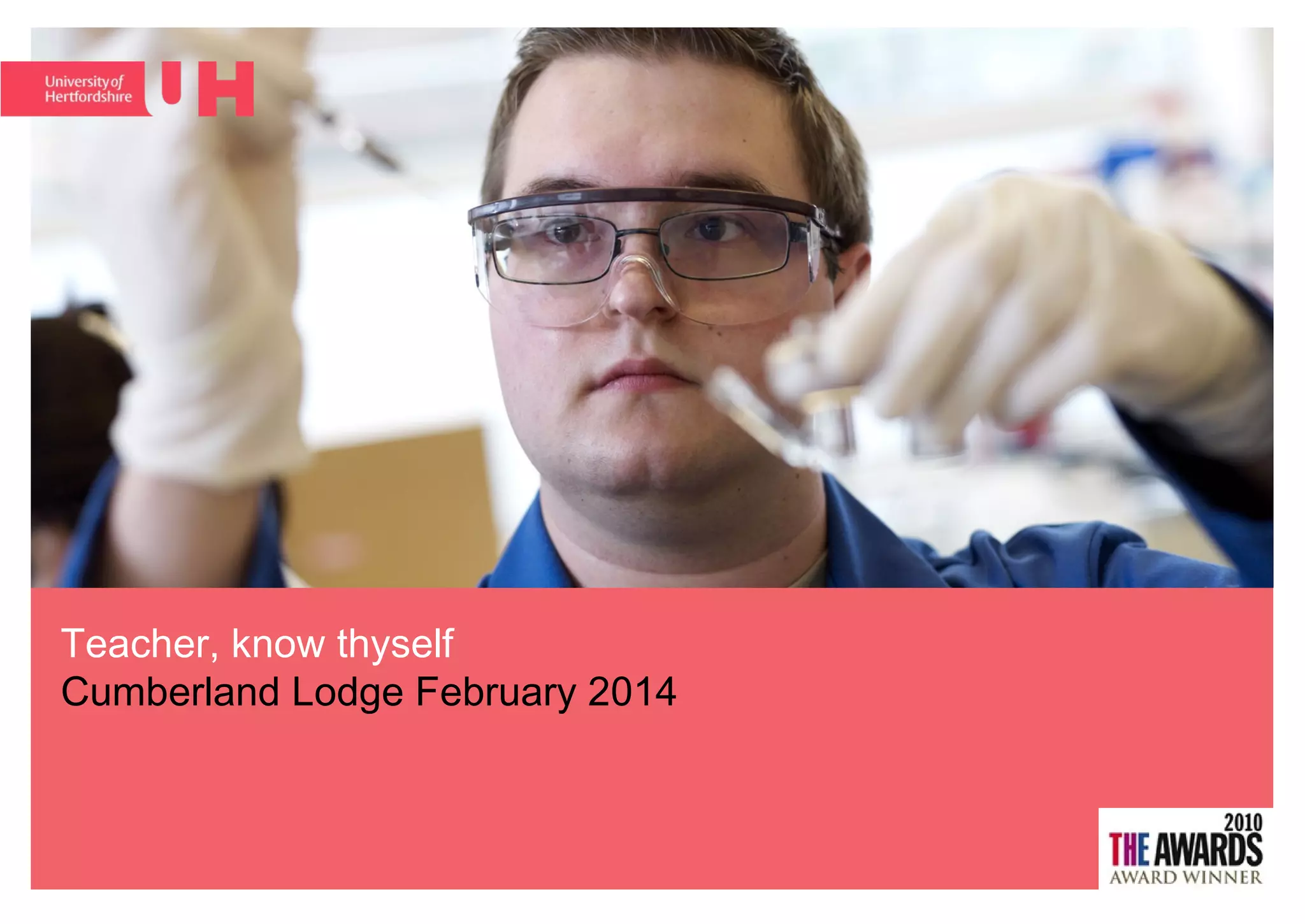 University of Hertfordshire UH

Teacher, know thyself
Cumberland Lodge February 2014

2010
THE AWARDS
AWARD WINNER